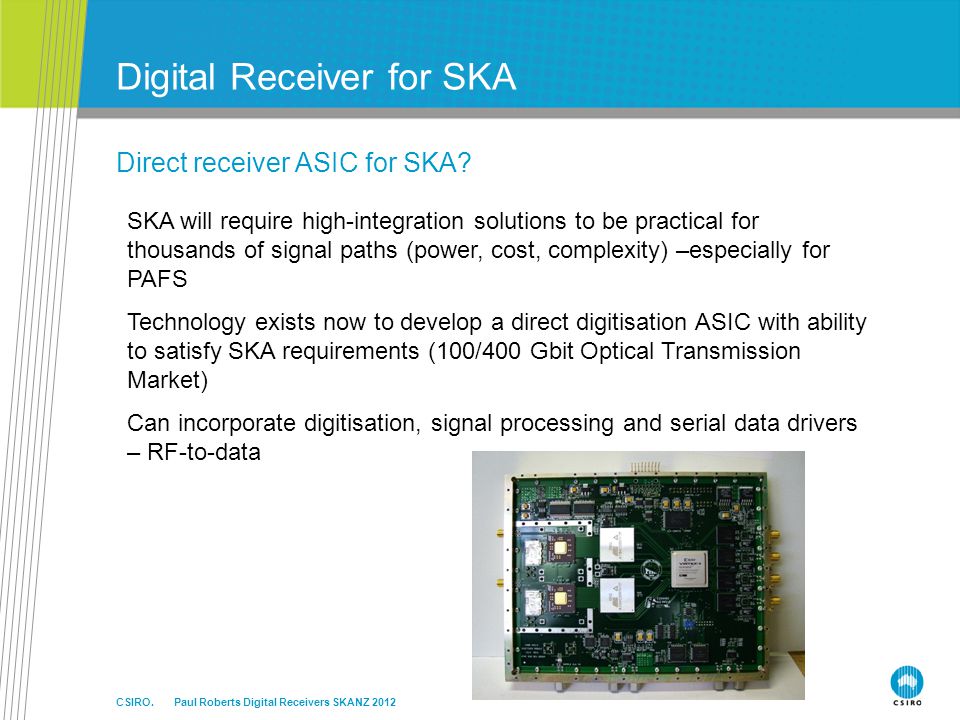 Digital Receiver for SKA

Direct receiver ASIC for SKA?

SKA will require high-integration solutions to be practical for thousands of signal paths (power, cost, complexity) –especially for PAFS

Technology exists now to develop a direct digitisation ASIC with ability to satisfy SKA requirements (100/400 Gbit Optical Transmission Market)

Can incorporate digitisation, signal processing and serial data drivers – RF-to-data

CSIRO. Paul Roberts Digital Receivers SKANZ 2012

CSIRO